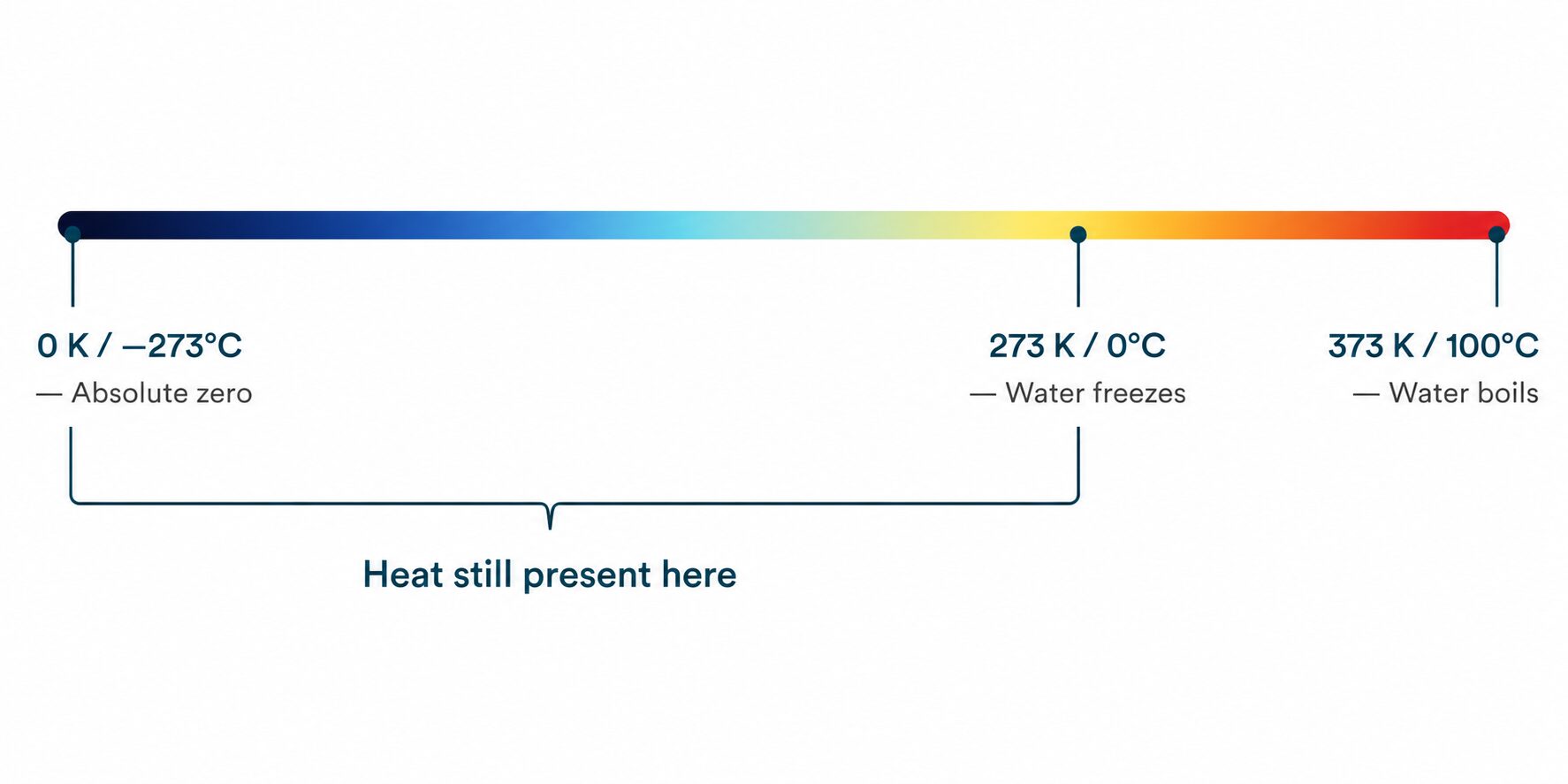 0 K / –273°C
— Absolute zero

273 K / 0°C
— Water freezes

373 K / 100°C
— Water boils

Heat still present here